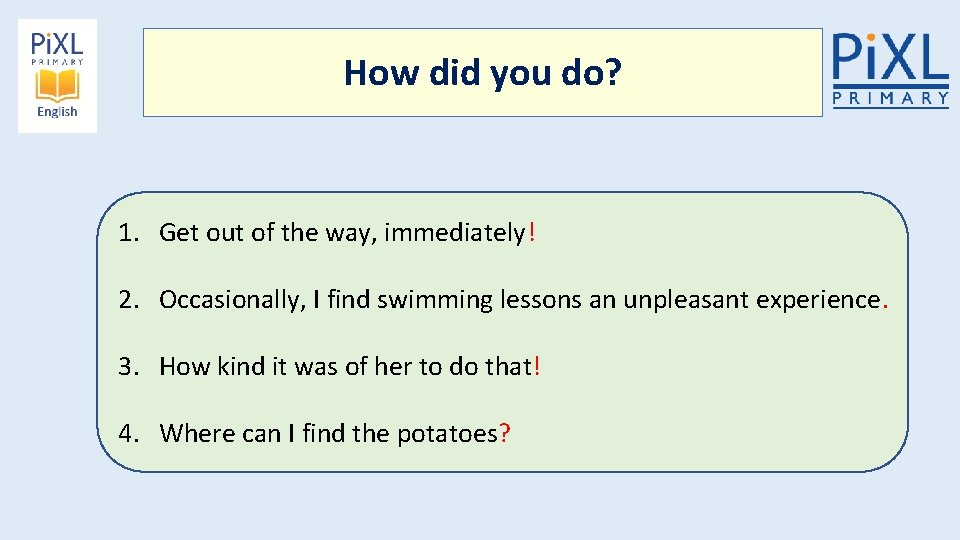 PiXL
PRIMARY
English

How did you do?

PiXL
PRIMARY

1. Get out of the way, immediately!

2. Occasionally, I find swimming lessons an unpleasant experience.

3. How kind it was of her to do that!

4. Where can I find the potatoes?